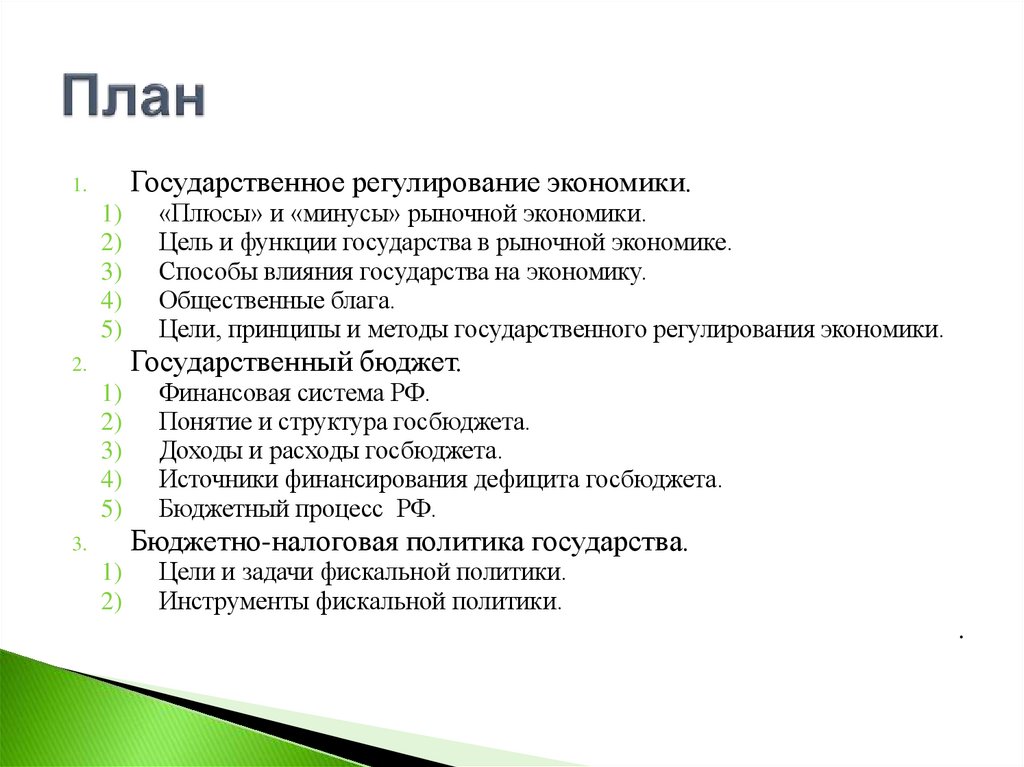 План

1. Государственное регулирование экономики.
1) «Плюсы» и «минусы» рыночной экономики.
2) Цель и функции государства в рыночной экономике.
3) Способы влияния государства на экономику.
4) Общественные блага.
5) Цели, принципы и методы государственного регулирования экономики.
2. Государственный бюджет.
1) Финансовая система РФ.
2) Понятие и структура госбюджета.
3) Доходы и расходы госбюджета.
4) Источники финансирования дефицита госбюджета.
5) Бюджетный процесс РФ.
3. Бюджетно-налоговая политика государства.
1) Цели и задачи фискальной политики.
2) Инструменты фискальной политики.

.